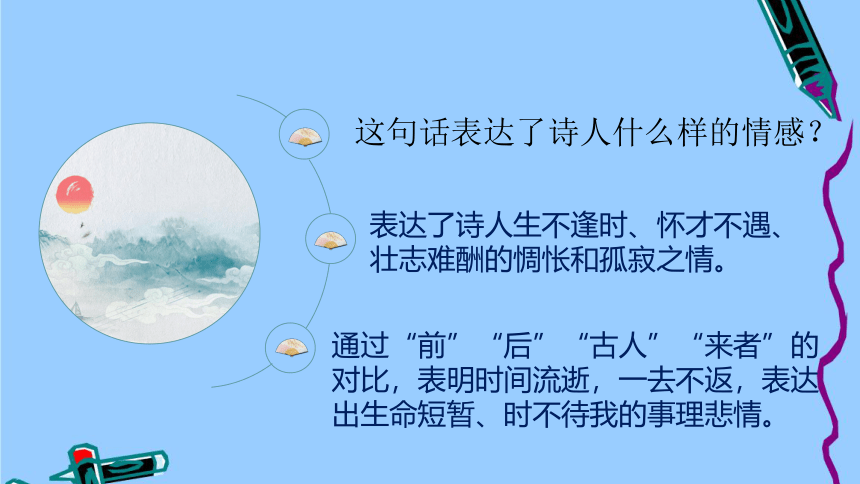 这句话表达了诗人什么样的情感？

表达了诗人生不逢时、怀才不遇、壮志难酬的惆怅和孤寂之情。

通过“前”“后”“古人”“来者”的对比，表明时间流逝，一去不返，表达出生命短暂、时不待我的事理悲情。